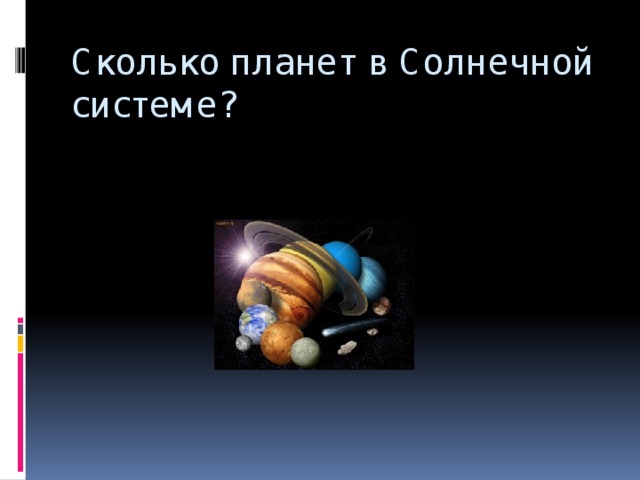 Сколько планет в Солнечной системе?